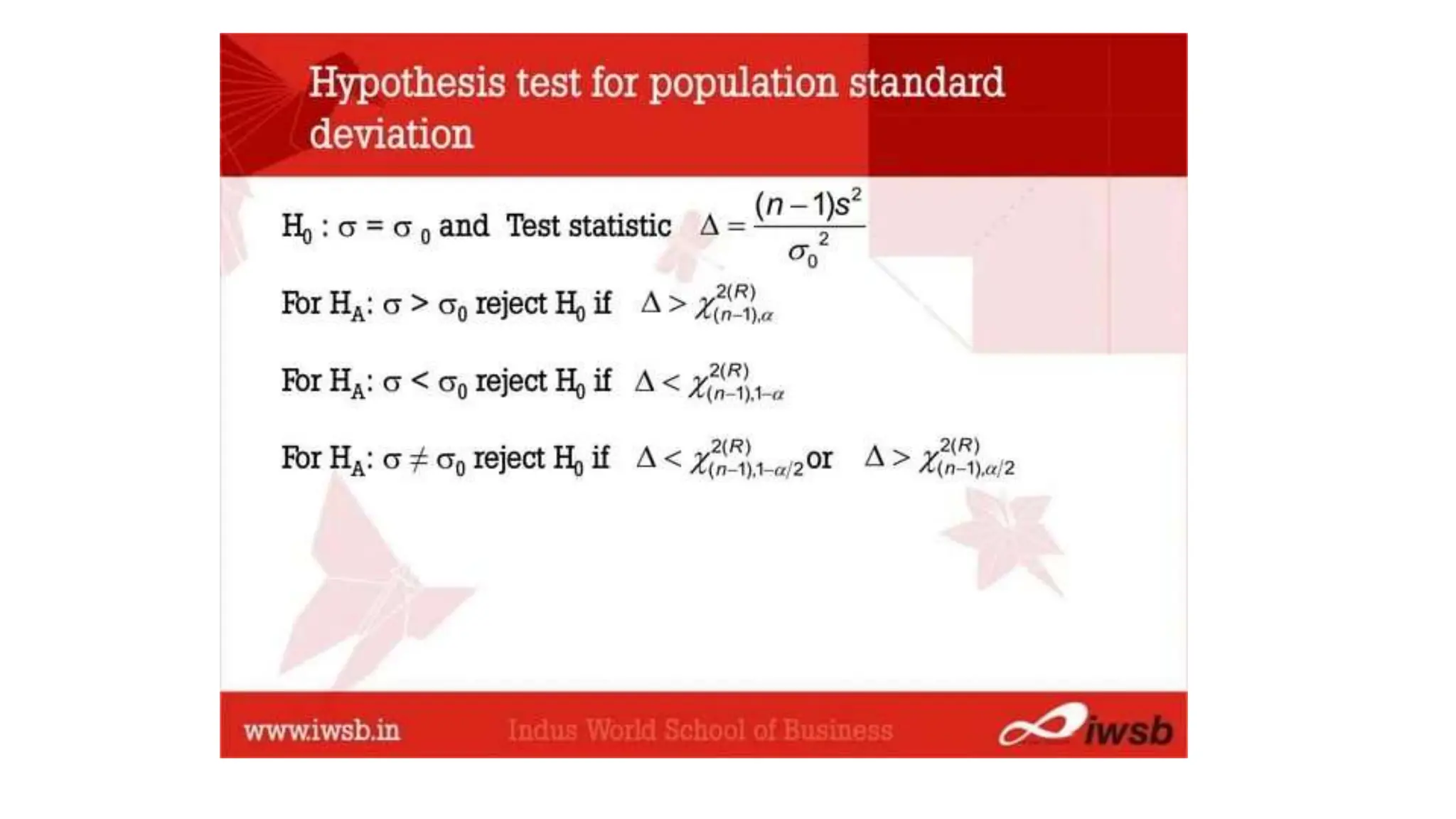 Hypothesis test for population standard deviation

$H_0 : \sigma = \sigma_0$ and Test statistic $\Delta = \frac{(n-1)s^2}{\sigma_0^2}$

For $H_A$: $\sigma > \sigma_0$ reject $H_0$ if $\Delta > \chi^{2(R)}_{(n-1),\alpha}$

For $H_A$: $\sigma < \sigma_0$ reject $H_0$ if $\Delta < \chi^{2(R)}_{(n-1),1-\alpha}$

For $H_A$: $\sigma \neq \sigma_0$ reject $H_0$ if $\Delta < \chi^{2(R)}_{(n-1),1-\alpha/2}$ or $\Delta > \chi^{2(R)}_{(n-1),\alpha/2}$

www.iwsb.in Indus World School of Business iwsb